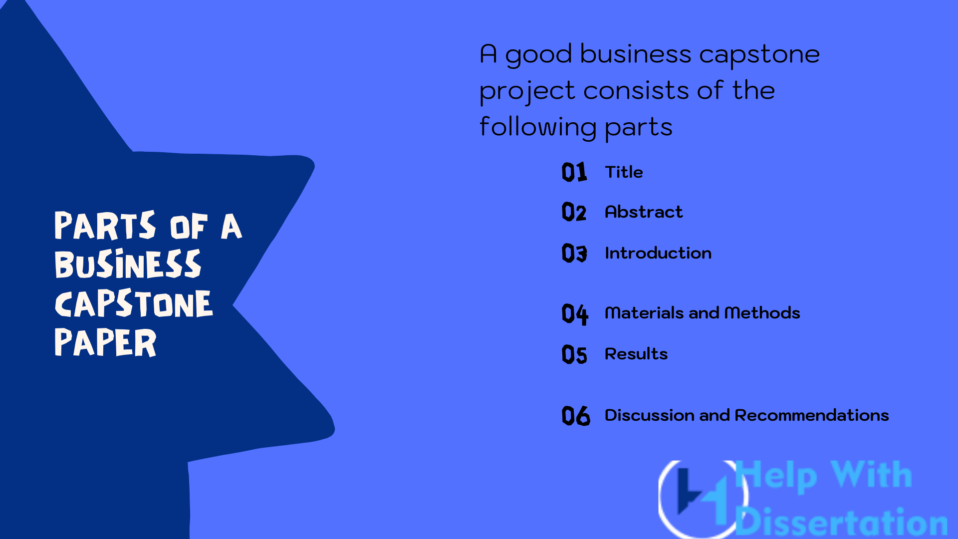 PARTS OF A BUSINESS CAPSTONE PAPER

A good business capstone project consists of the following parts

01 Title

02 Abstract

03 Introduction

04 Materials and Methods

05 Results

06 Discussion and Recommendations

Help With Dissertation